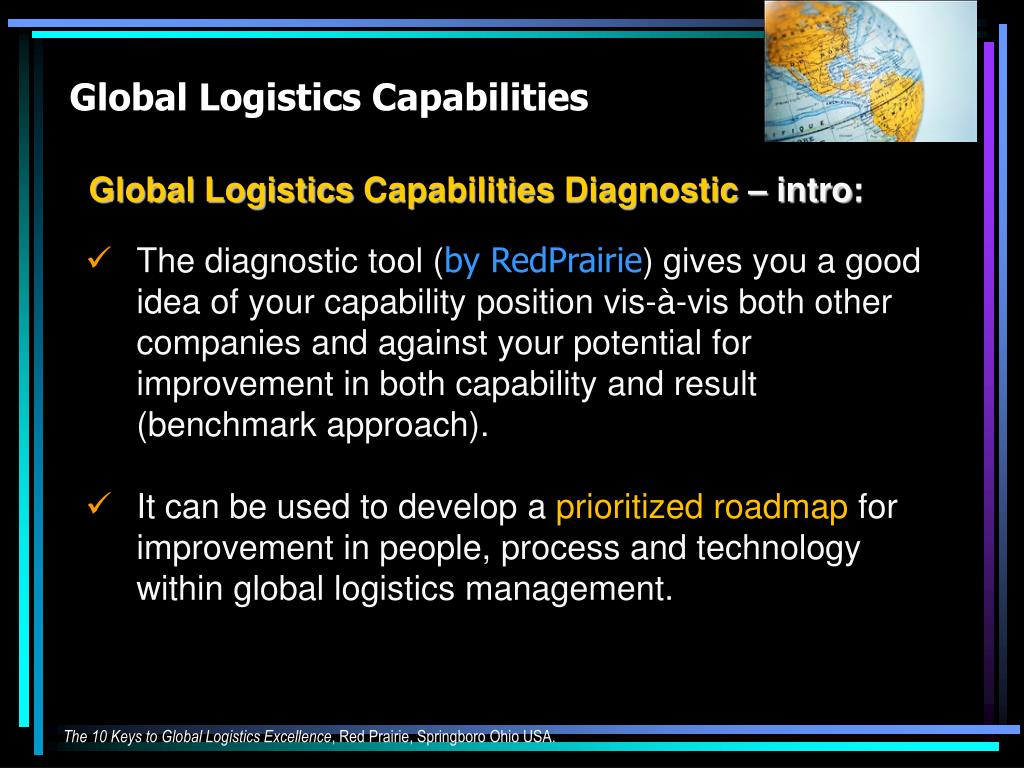 Global Logistics Capabilities

Global Logistics Capabilities Diagnostic – intro:

✓ The diagnostic tool (by RedPrairie) gives you a good idea of your capability position vis-à-vis both other companies and against your potential for improvement in both capability and result (benchmark approach).

✓ It can be used to develop a prioritized roadmap for improvement in people, process and technology within global logistics management.

The 10 Keys to Global Logistics Excellence, Red Prairie, Springboro Ohio USA.